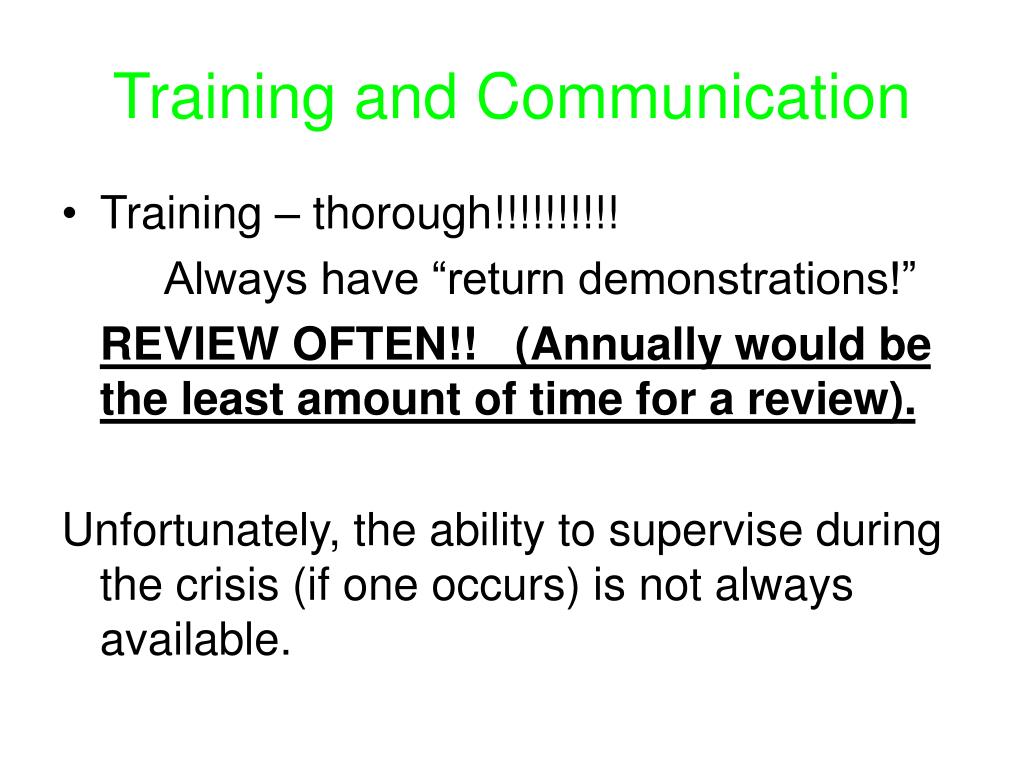 Training and Communication

• Training – thorough!!!!!!!!!!

Always have “return demonstrations!”

REVIEW OFTEN!! (Annually would be the least amount of time for a review).

Unfortunately, the ability to supervise during the crisis (if one occurs) is not always available.